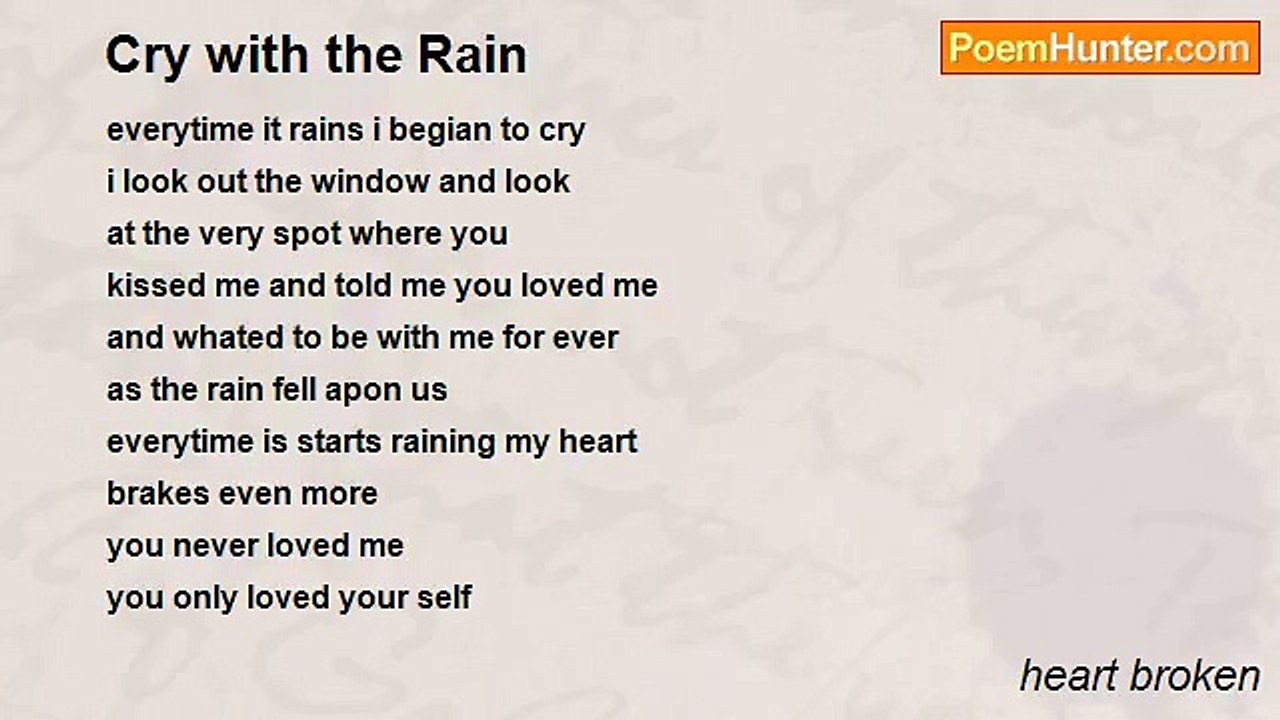 Cry with the Rain

PoemHunter.com

everytime it rains i begian to cry
i look out the window and look
at the very spot where you
kissed me and told me you loved me
and whated to be with me for ever
as the rain fell apon us
everytime is starts raining my heart
brakes even more
you never loved me
you only loved your self

heart broken